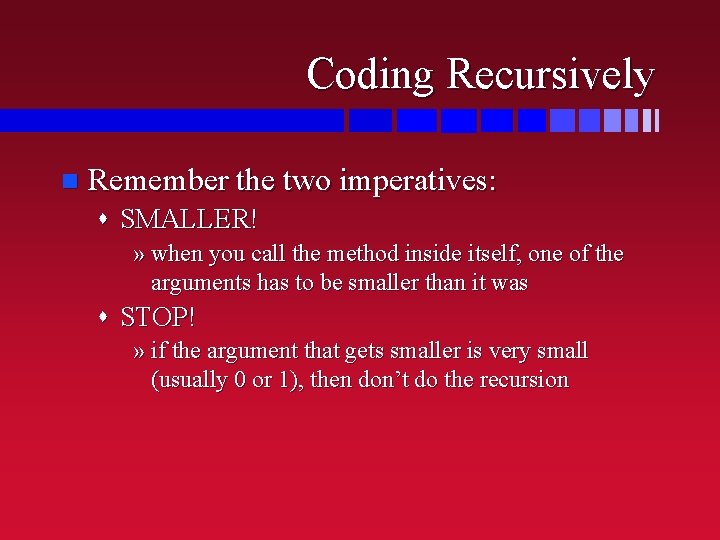 Coding Recursively

Remember the two imperatives:

SMALLER!

» when you call the method inside itself, one of the arguments has to be smaller than it was

STOP!

» if the argument that gets smaller is very small (usually 0 or 1), then don’t do the recursion